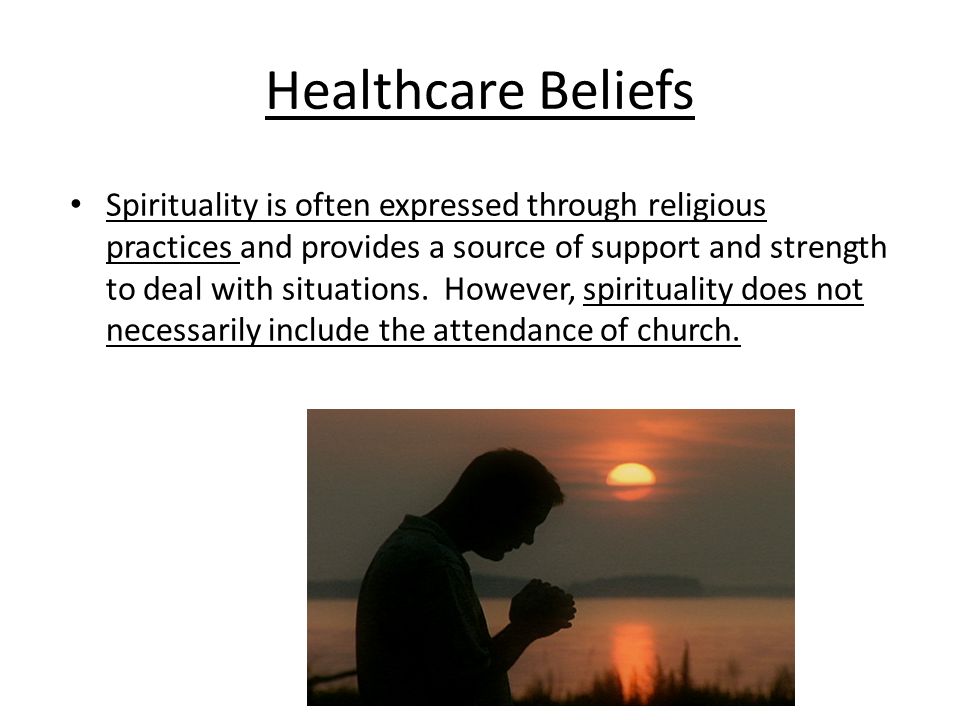 Healthcare Beliefs

• Spirituality is often expressed through religious practices and provides a source of support and strength to deal with situations. However, spirituality does not necessarily include the attendance of church.